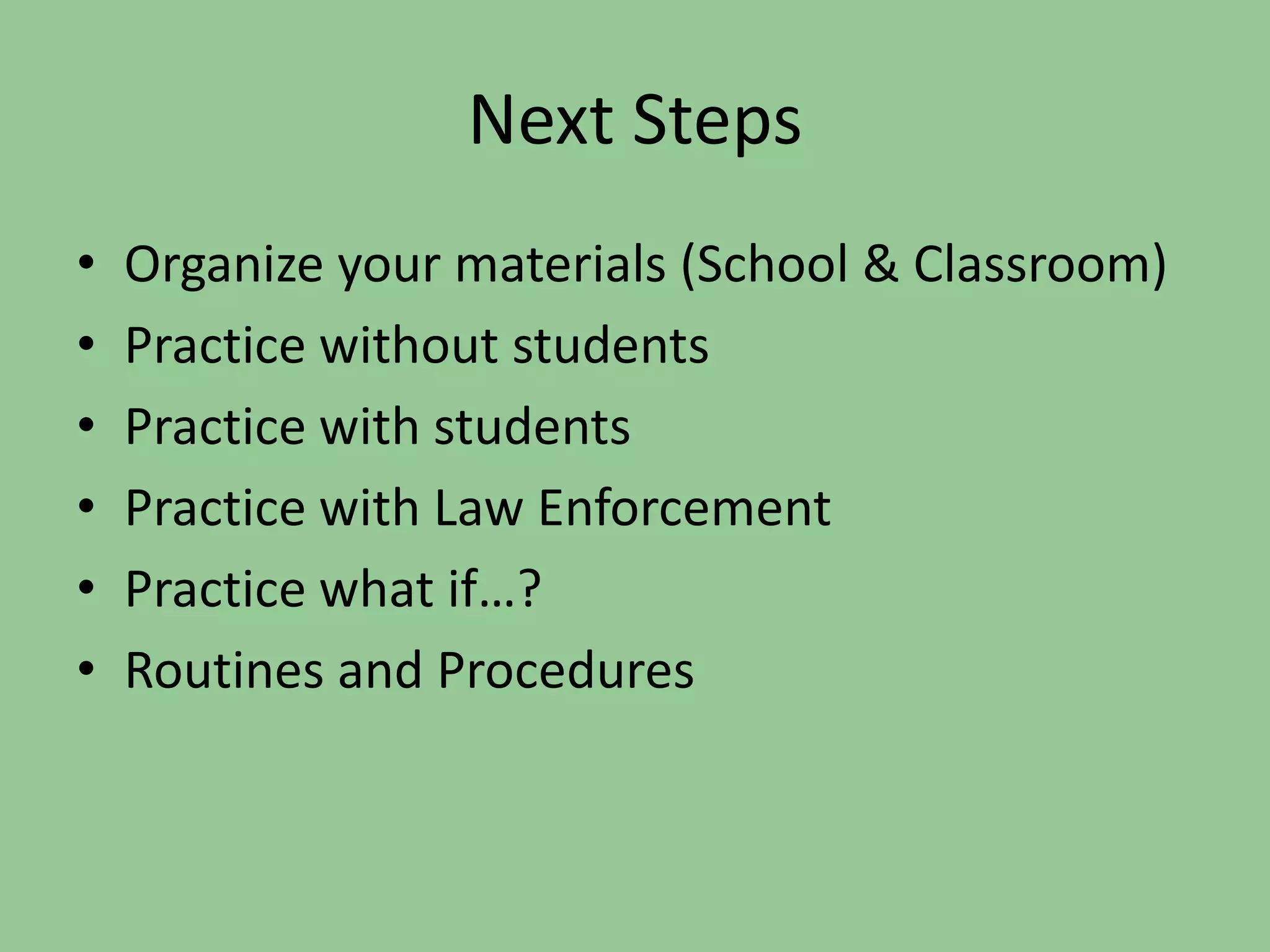 Next Steps

• Organize your materials (School & Classroom)
• Practice without students
• Practice with students
• Practice with Law Enforcement
• Practice what if…?
• Routines and Procedures